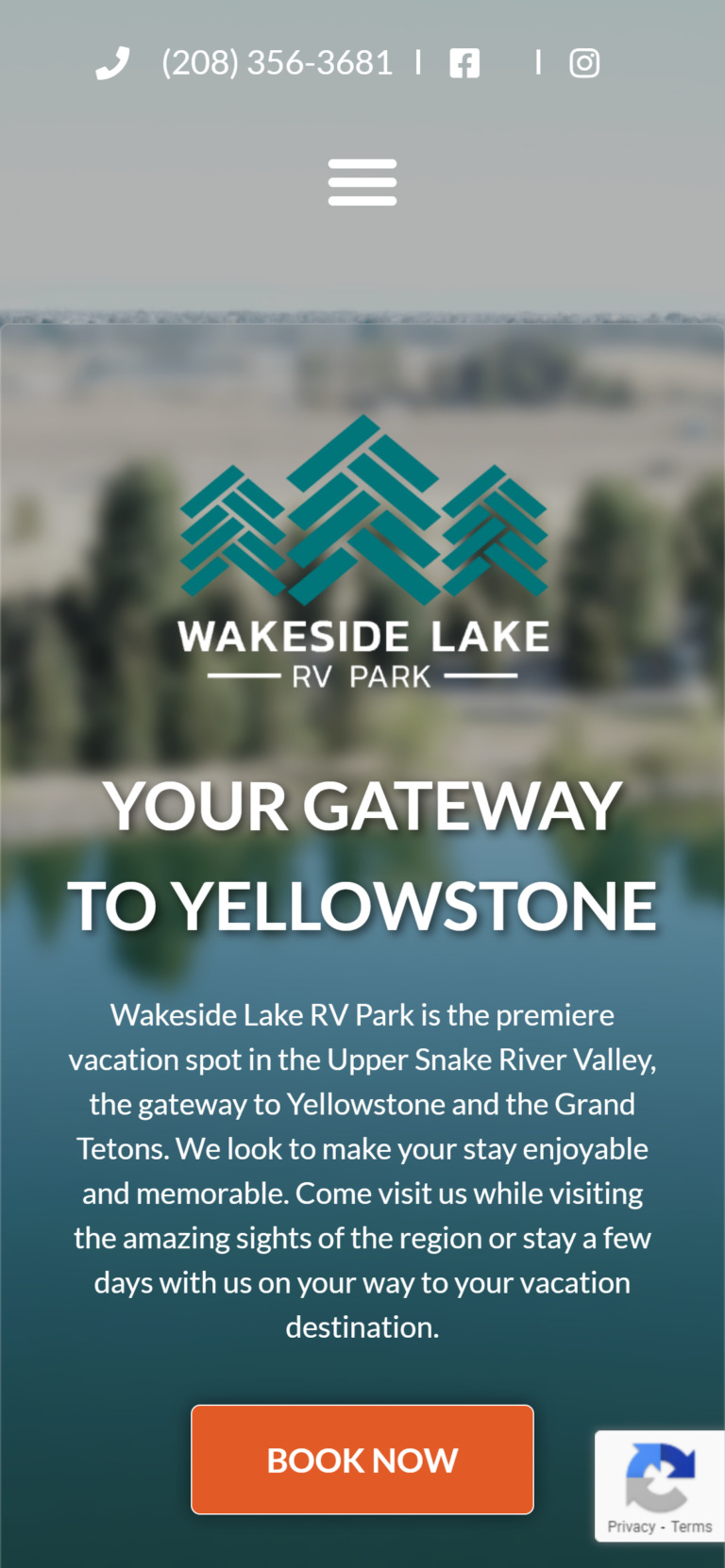 (208) 356-3681 | |

WAKESIDE LAKE
RV PARK

YOUR GATEWAY TO YELLOWSTONE

Wakeside Lake RV Park is the premiere vacation spot in the Upper Snake River Valley, the gateway to Yellowstone and the Grand Tetons. We look to make your stay enjoyable and memorable. Come visit us while visiting the amazing sights of the region or stay a few days with us on your way to your vacation destination.

BOOK NOW

Privacy - Terms